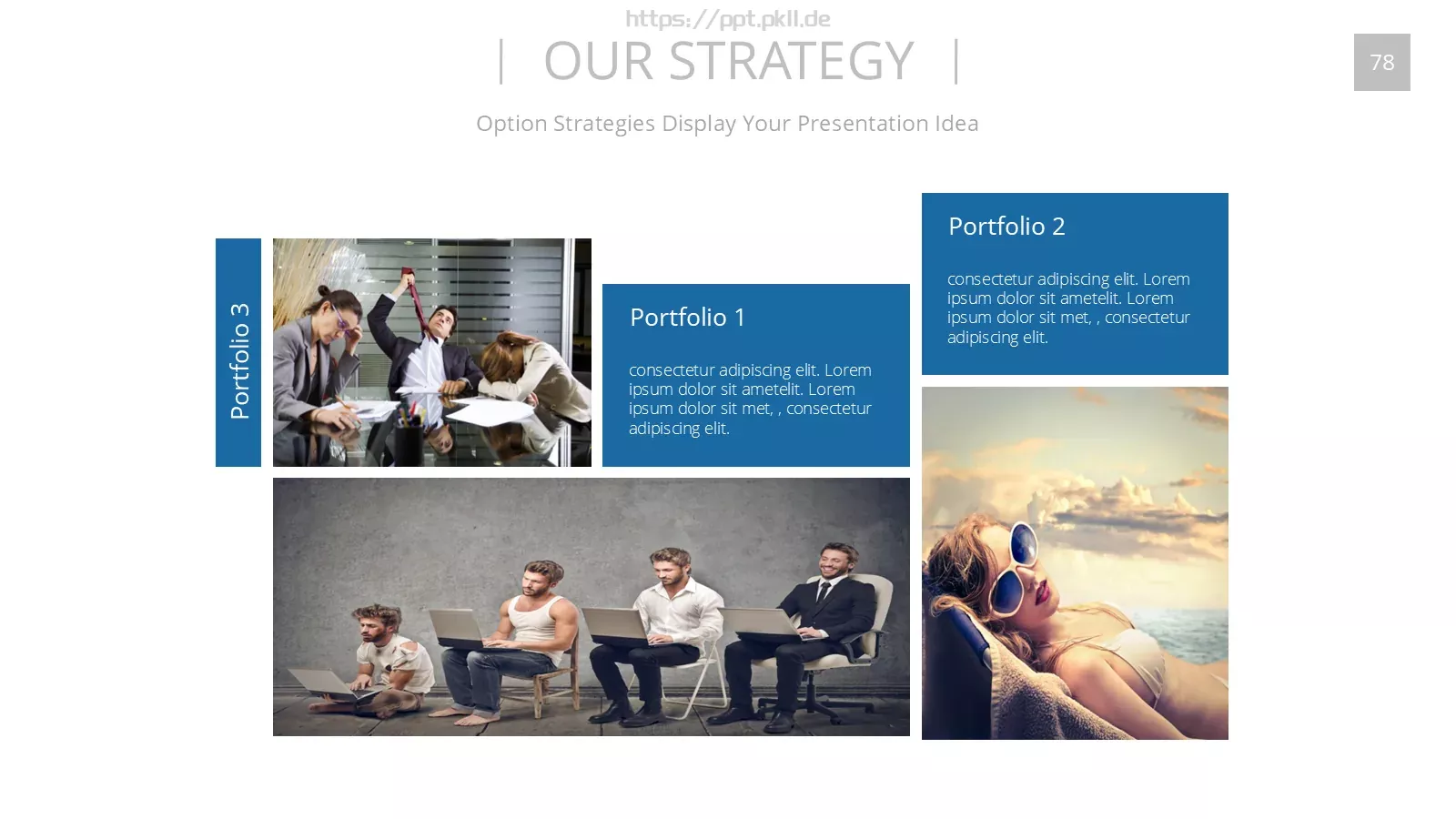 https://ppt.pkll.de

| OUR STRATEGY |

78

Option Strategies Display Your Presentation Idea

Portfolio 3

Portfolio 1

consectetur adipiscing elit. Lorem ipsum dolor sit ametelit. Lorem ipsum dolor sit met, , consectetur adipiscing elit.

Portfolio 2

consectetur adipiscing elit. Lorem ipsum dolor sit ametelit. Lorem ipsum dolor sit met, , consectetur adipiscing elit.